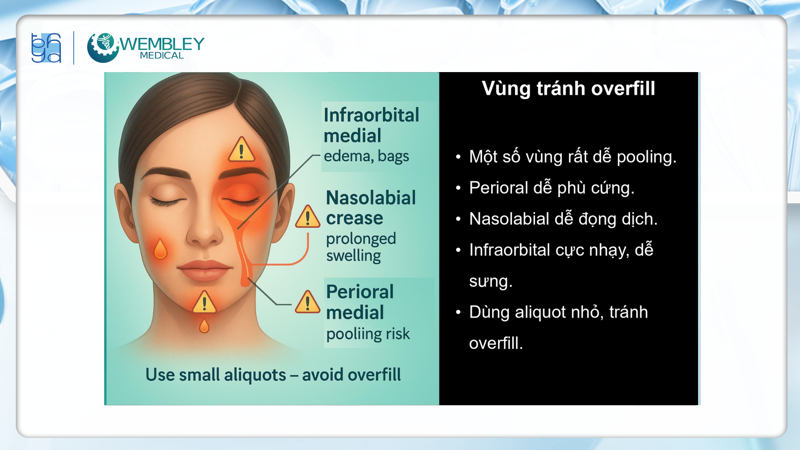 WEMBLEY MEDICAL

Infraorbital medial
edema, bags

Nasolabial crease
prolonged swelling

Perioral medial
pooliing risk

Use small aliquots – avoid overfill

Vùng tránh overfill

• Một số vùng rất dễ pooling.
• Perioral dễ phù cứng.
• Nasolabial dễ đọng dịch.
• Infraorbital cực nhạy, dễ sưng.
• Dùng aliquot nhỏ, tránh overfill.